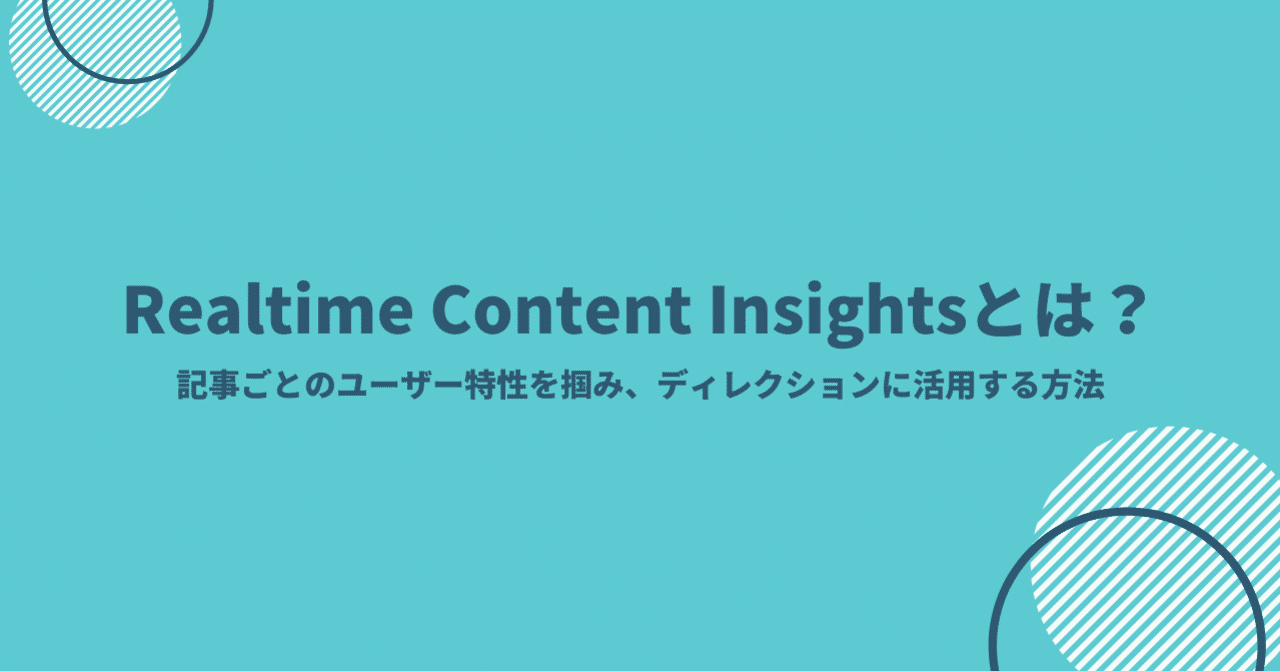 Realtime Content Insightsとは？

記事ごとのユーザー特性を掴み、ディレクションに活用する方法